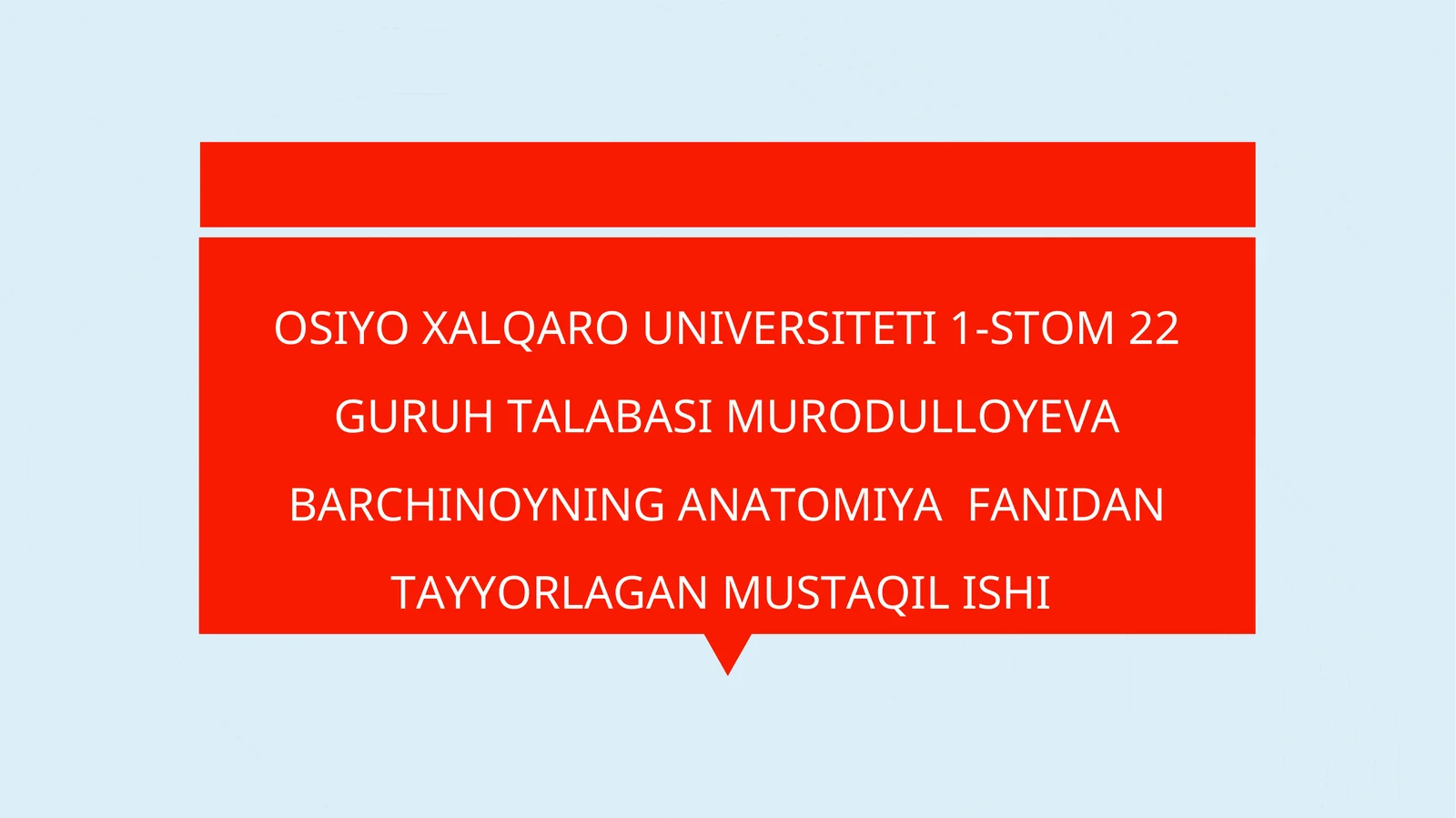 OSIYO XALQARO UNIVERSITETI 1-STOM 22 GURUH TALABASI MURODULLOYEVA BARCHINOYNING ANATOMIYA FANIDAN TAYYORLAGAN MUSTAQIL ISHI